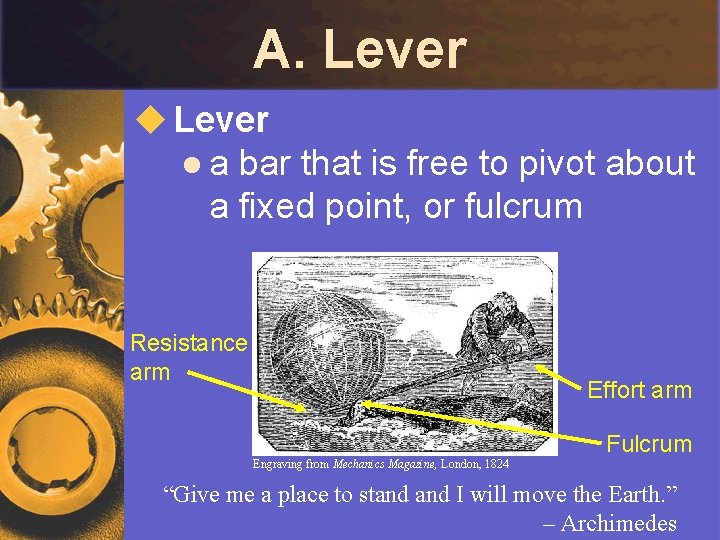 A. Lever

Lever

a bar that is free to pivot about a fixed point, or fulcrum

Resistance arm

Effort arm

Fulcrum

Engraving from Mechanics Magazine, London, 1824

“Give me a place to stand and I will move the Earth.”
– Archimedes